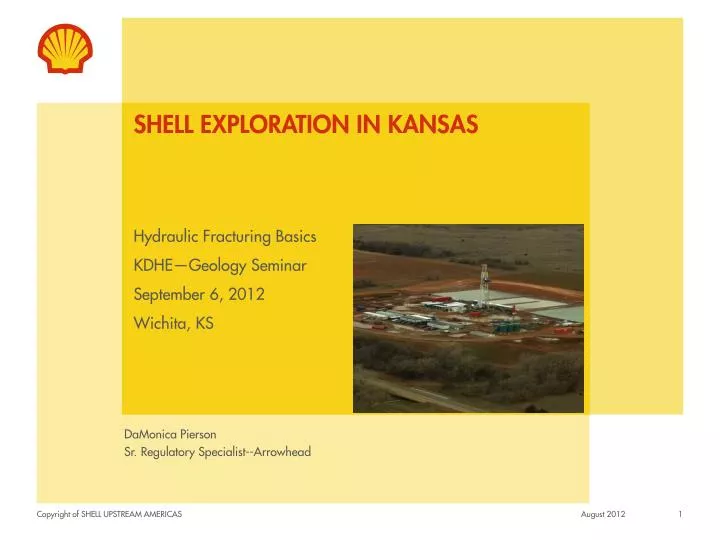 SHELL EXPLORATION IN KANSAS

Hydraulic Fracturing Basics
KDHE—Geology Seminar
September 6, 2012
Wichita, KS

DaMonica Pierson
Sr. Regulatory Specialist--Arrowhead

Copyright of SHELL UPSTREAM AMERICAS
August 2012
1